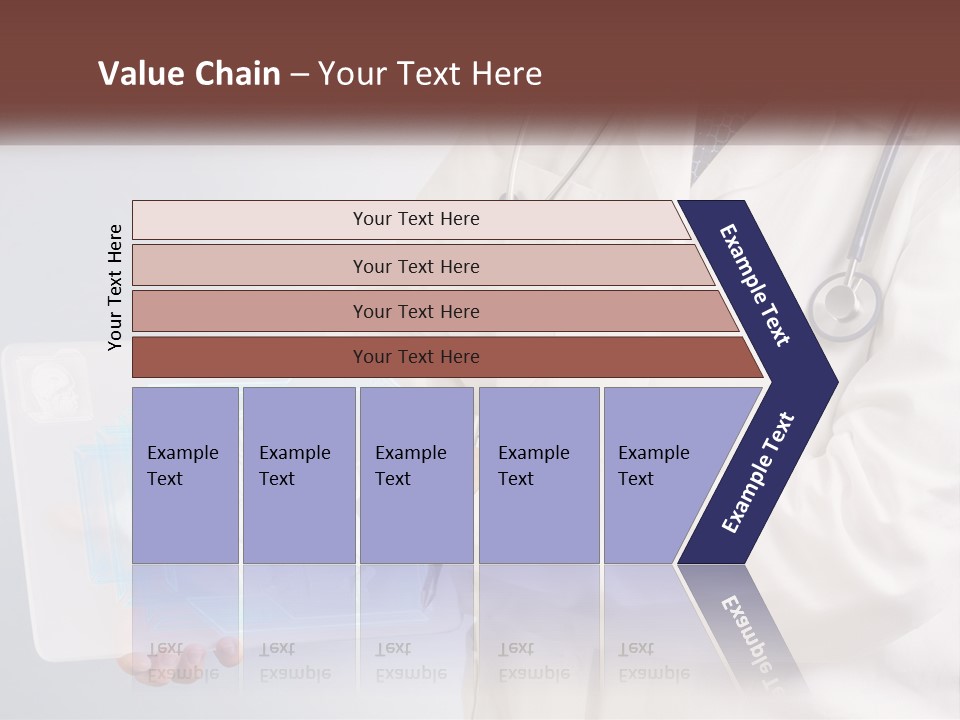 Value Chain – Your Text Here

Your Text Here

Your Text Here

Your Text Here

Your Text Here

Your Text Here

Example Text

Example Text

Example Text

Example Text

Example Text

Example Text

Example Text